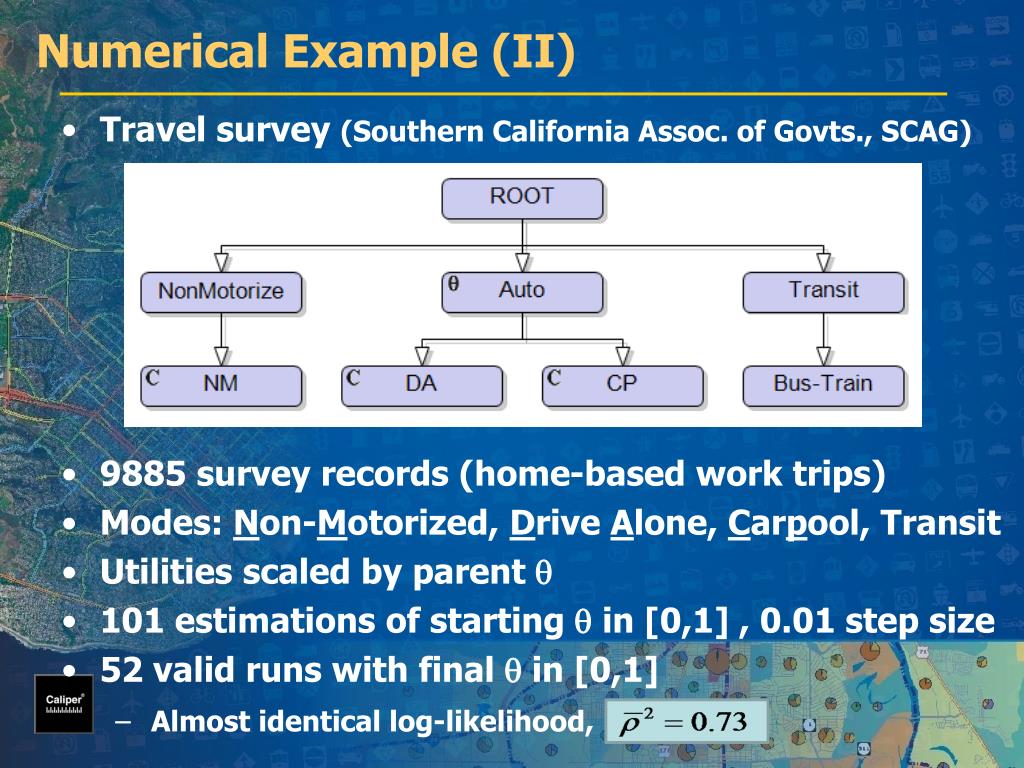 Numerical Example (II)

• Travel survey (Southern California Assoc. of Govts., SCAG)

ROOT

NonMotorize

θ Auto

Transit

C NM

C DA

C CP

Bus-Train

• 9885 survey records (home-based work trips)
• Modes: Non-Motorized, Drive Alone, Carpool, Transit
• Utilities scaled by parent θ
• 101 estimations of starting θ in [0,1] , 0.01 step size
• 52 valid runs with final θ in [0,1]
– Almost identical log-likelihood, $\bar{\rho}^2 = 0.73$

Caliper